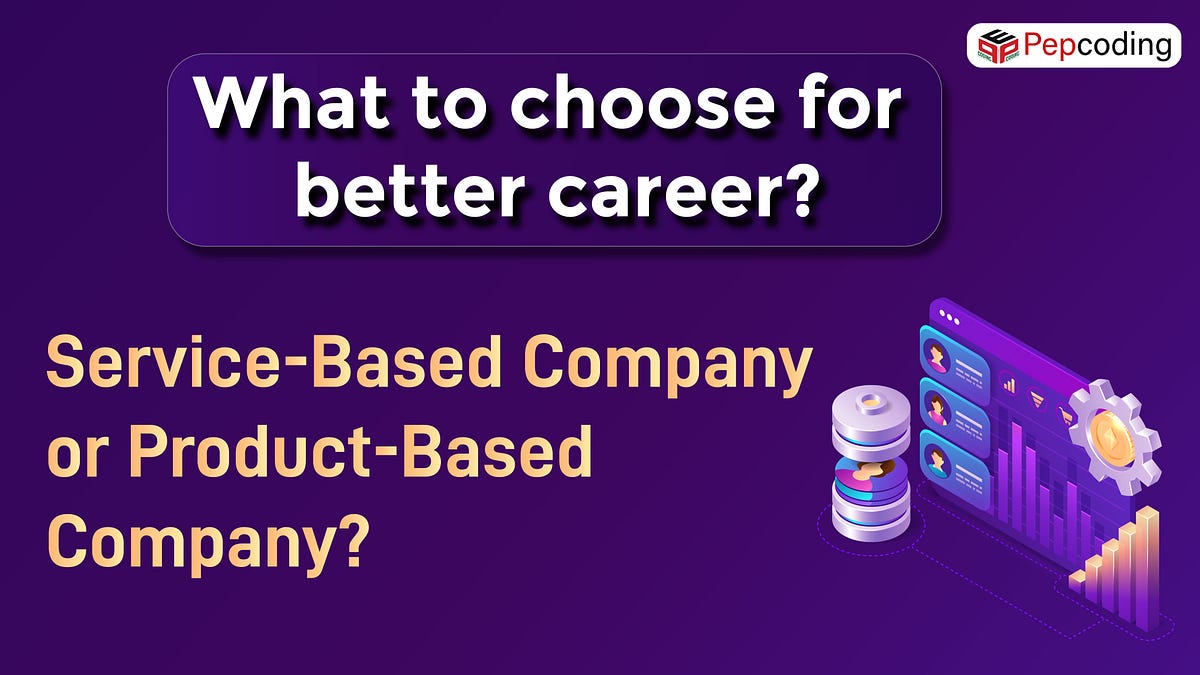 Pepcoding

What to choose for better career?

Service-Based Company or Product-Based Company?